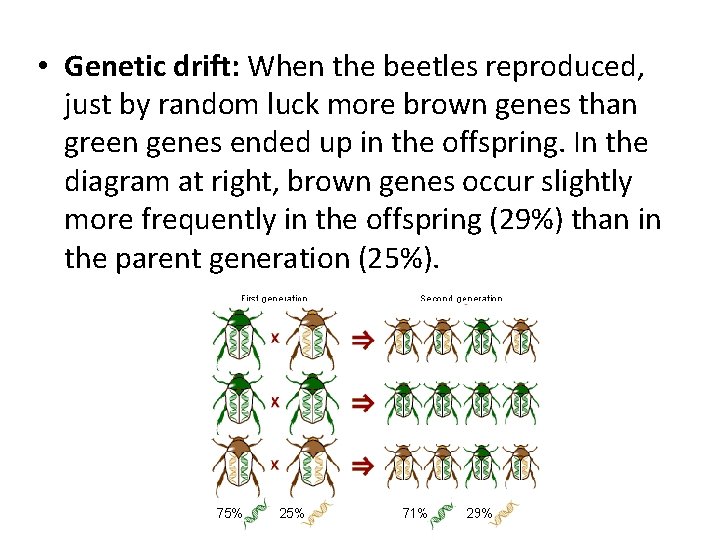 • **Genetic drift:** When the beetles reproduced, just by random luck more brown genes than green genes ended up in the offspring. In the diagram at right, brown genes occur slightly more frequently in the offspring (29%) than in the parent generation (25%).

First generation

Second generation

x

x

x

75%

25%

71%

29%